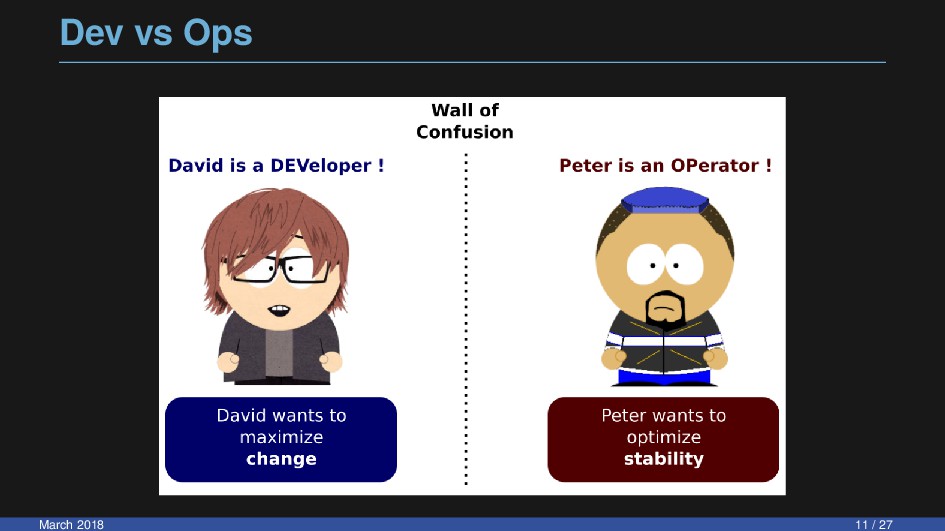 Dev vs Ops

Wall of Confusion

David is a DEVeloper !

Peter is an OPerator !

David wants to maximize change

Peter wants to optimize stability

March 2018

11 / 27